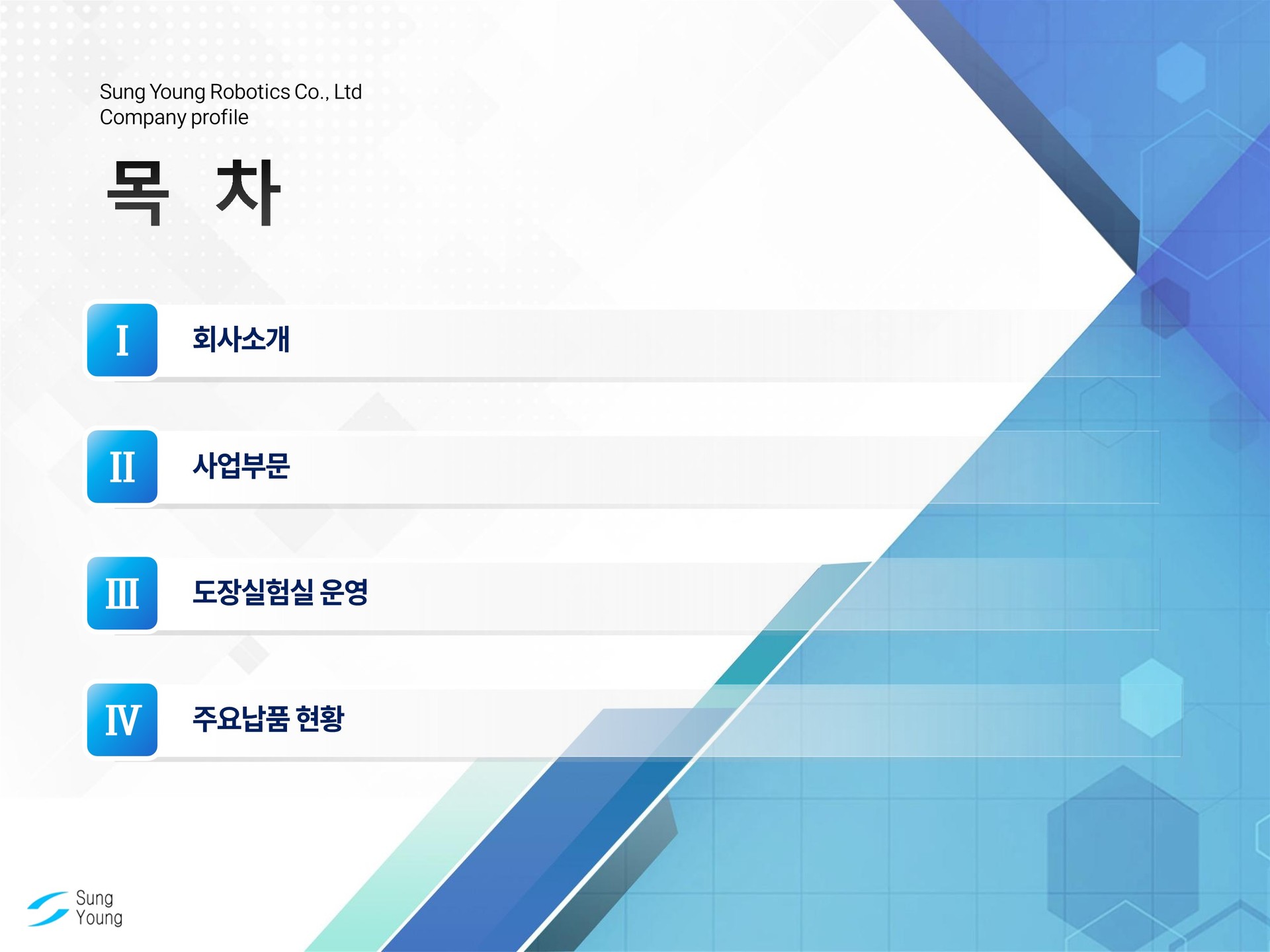 Sung Young Robotics Co., Ltd
Company profile

목 차

I 회사소개

II 사업부문

III 도장실험실 운영

IV 주요납품 현황

Sung Young